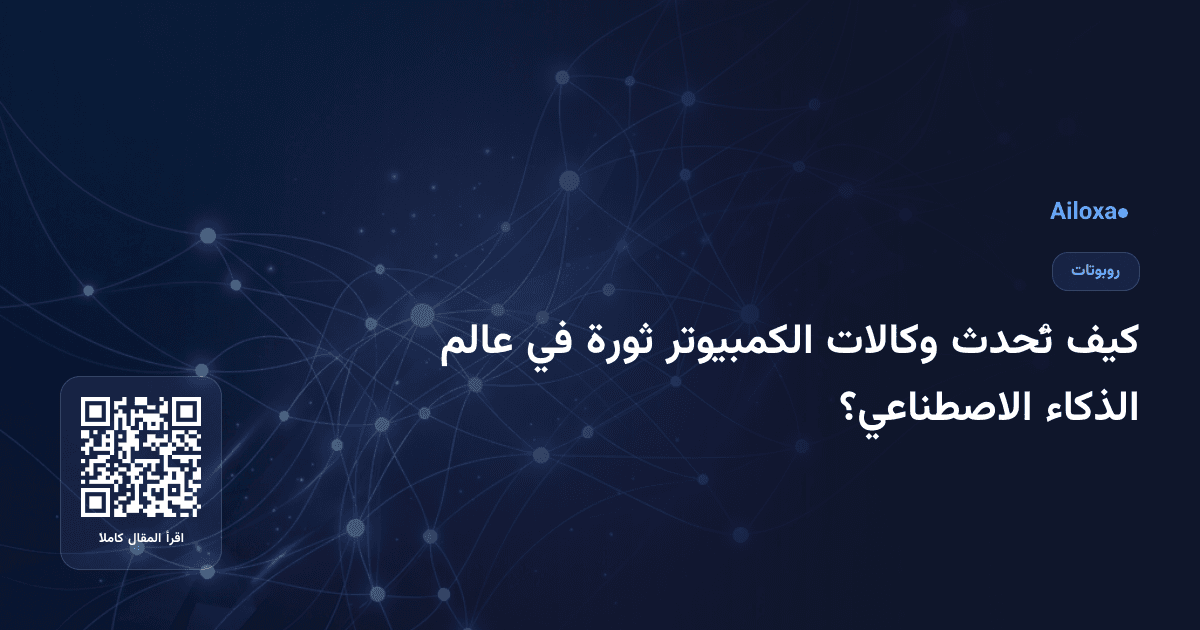 Ailoxa

روبوتات

كيف تُحدث وكالات الكمبيوتر ثورة في عالم الذكاء الاصطناعي؟

اقرأ المقال كاملا